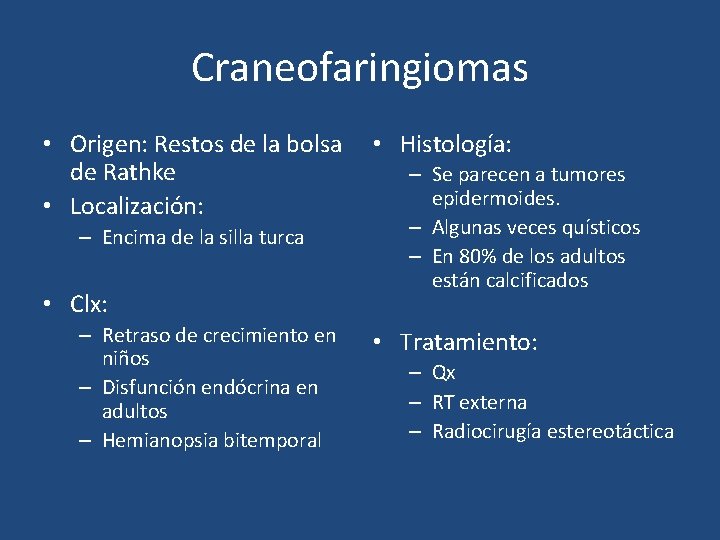 Craneofaringiomas

• Origen: Restos de la bolsa de Rathke
• Localización:
– Encima de la silla turca

• Clx:
– Retraso de crecimiento en niños
– Disfunción endócrina en adultos
– Hemianopsia bitemporal

• Histología:
– Se parecen a tumores epidermoides.
– Algunas veces quísticos
– En 80% de los adultos están calcificados

• Tratamiento:
– Qx
– RT externa
– Radiocirugía estereotáctica